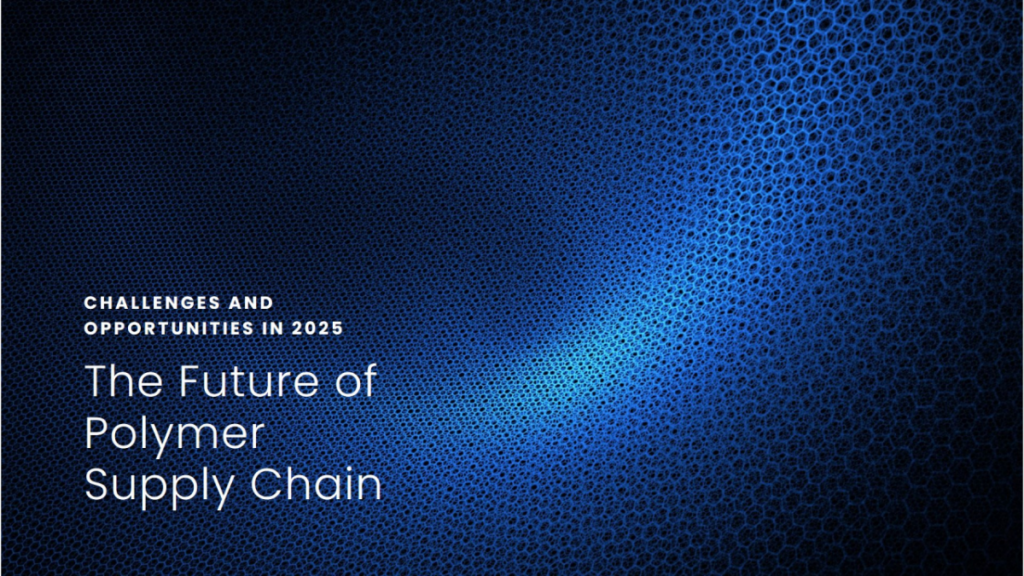 CHALLENGES AND OPPORTUNITIES IN 2025

The Future of Polymer Supply Chain